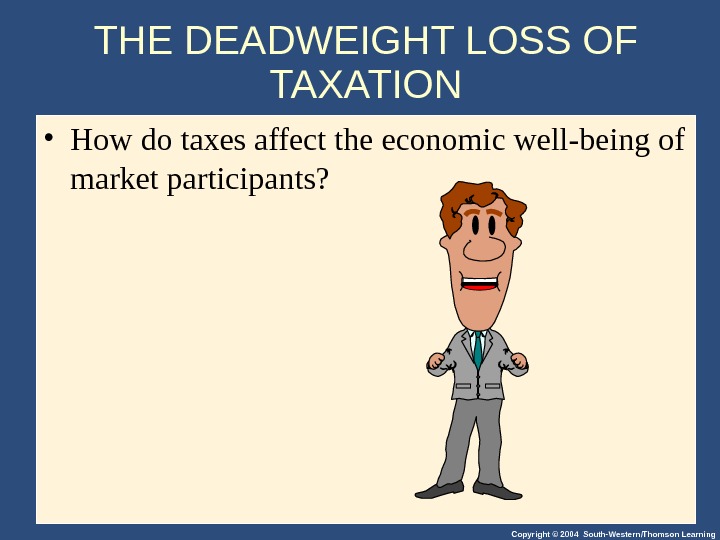 THE DEADWEIGHT LOSS OF TAXATION

• How do taxes affect the economic well-being of market participants?

Copyright © 2004 South-Western/Thomson Learning